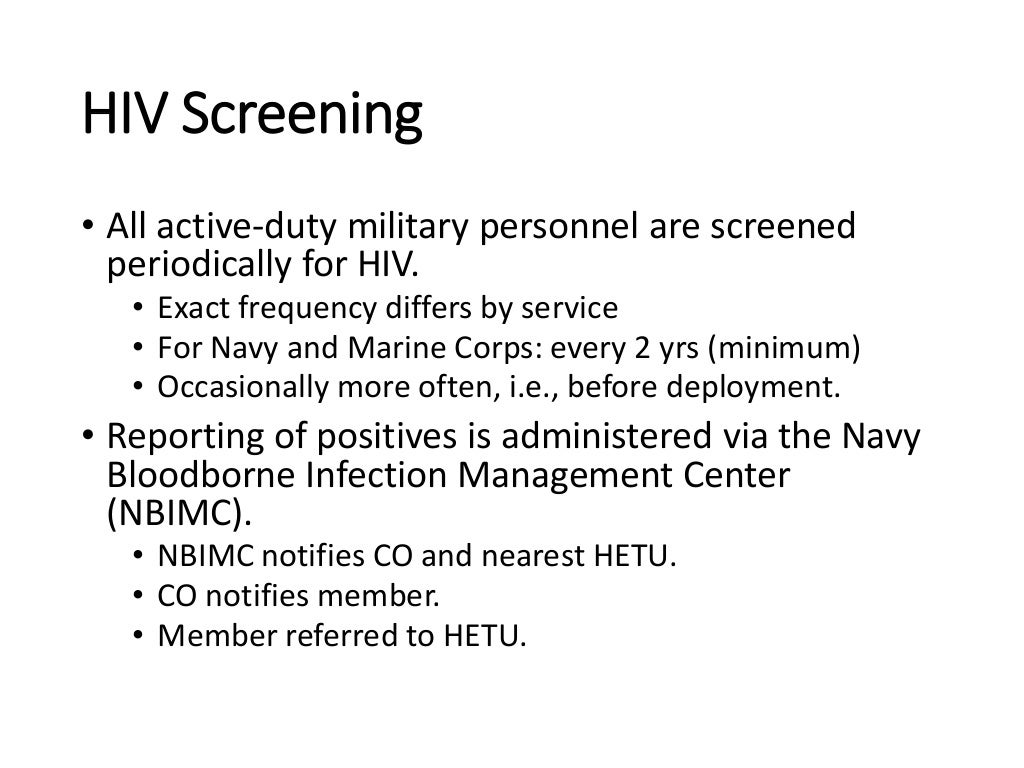 HIV Screening

• All active-duty military personnel are screened periodically for HIV.
  • Exact frequency differs by service
  • For Navy and Marine Corps: every 2 yrs (minimum)
  • Occasionally more often, i.e., before deployment.
• Reporting of positives is administered via the Navy Bloodborne Infection Management Center (NBIMC).
  • NBIMC notifies CO and nearest HETU.
  • CO notifies member.
  • Member referred to HETU.